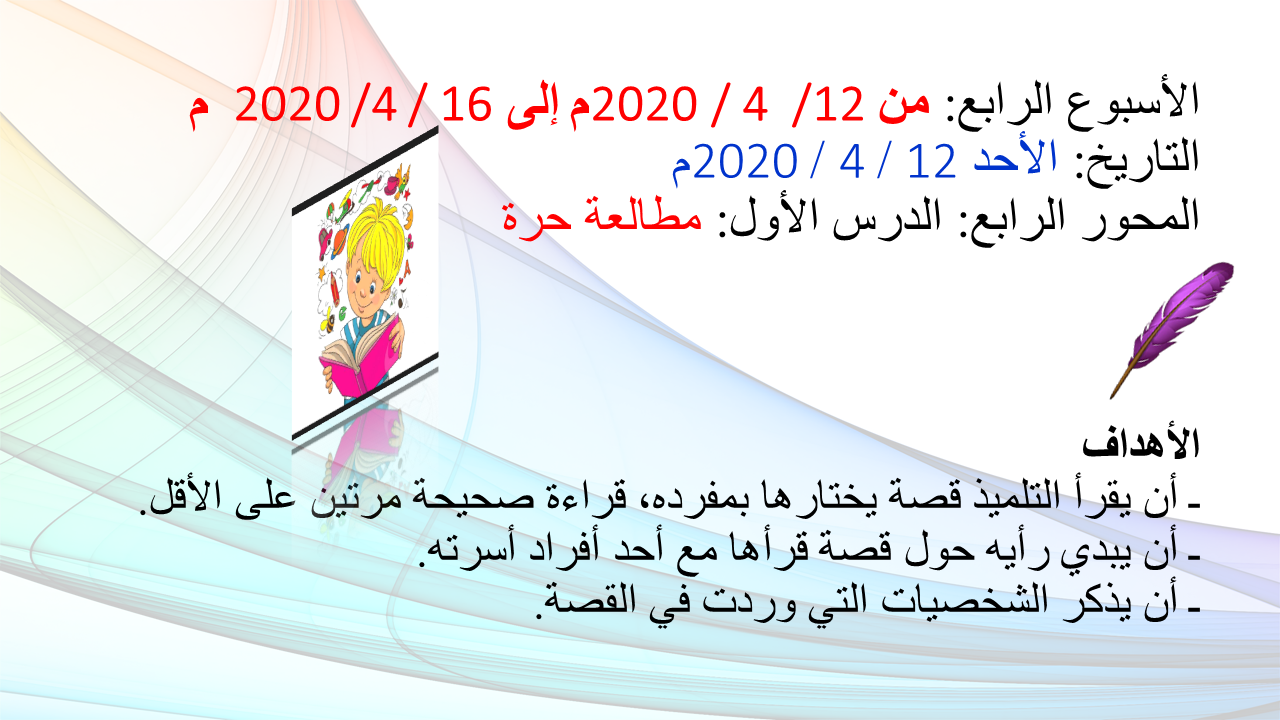 الأسبوع الرابع: من 12/ 4 / 2020م إلى 16 / 4/ 2020 م
التاريخ: الأحد 12 / 4 / 2020م
المحور الرابع: الدرس الأول: مطالعة حرة

الأهداف
ـ أن يقرأ التلميذ قصة يختارها بمفرده، قراءة صحيحة مرتين على الأقل.
ـ أن يبدي رأيه حول قصة قرأها مع أحد أفراد أسرته.
ـ أن يذكر الشخصيات التي وردت في القصة.